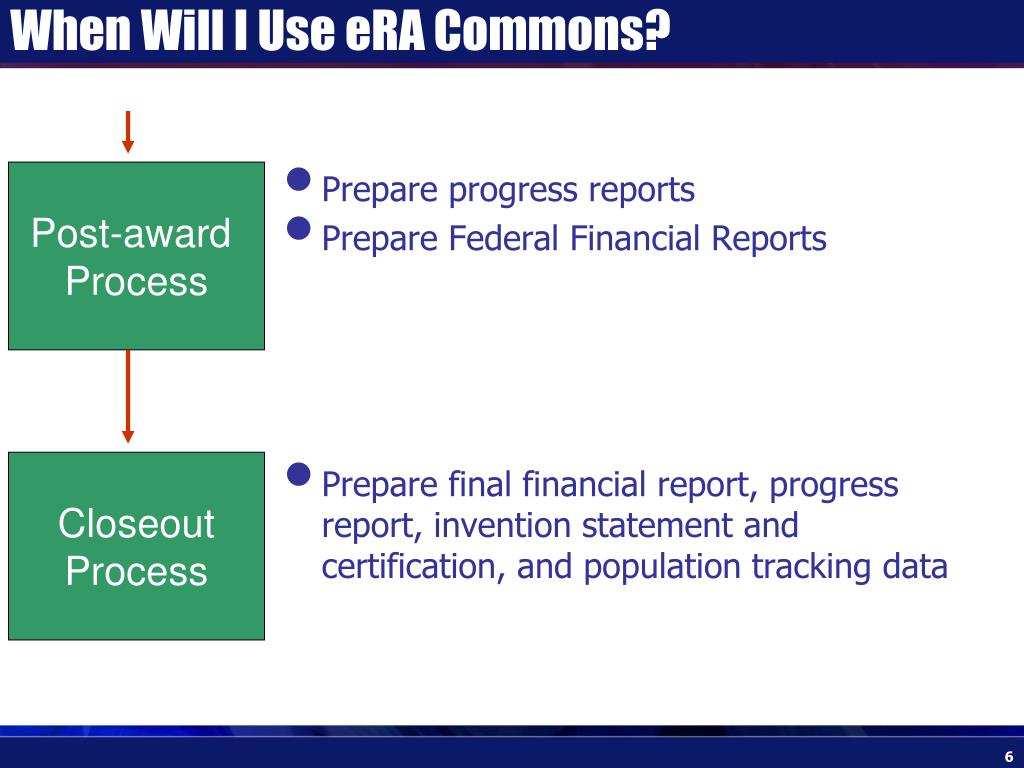 When Will I Use eRA Commons?

Post-award Process

- Prepare progress reports
- Prepare Federal Financial Reports

Closeout Process

- Prepare final financial report, progress report, invention statement and certification, and population tracking data

6